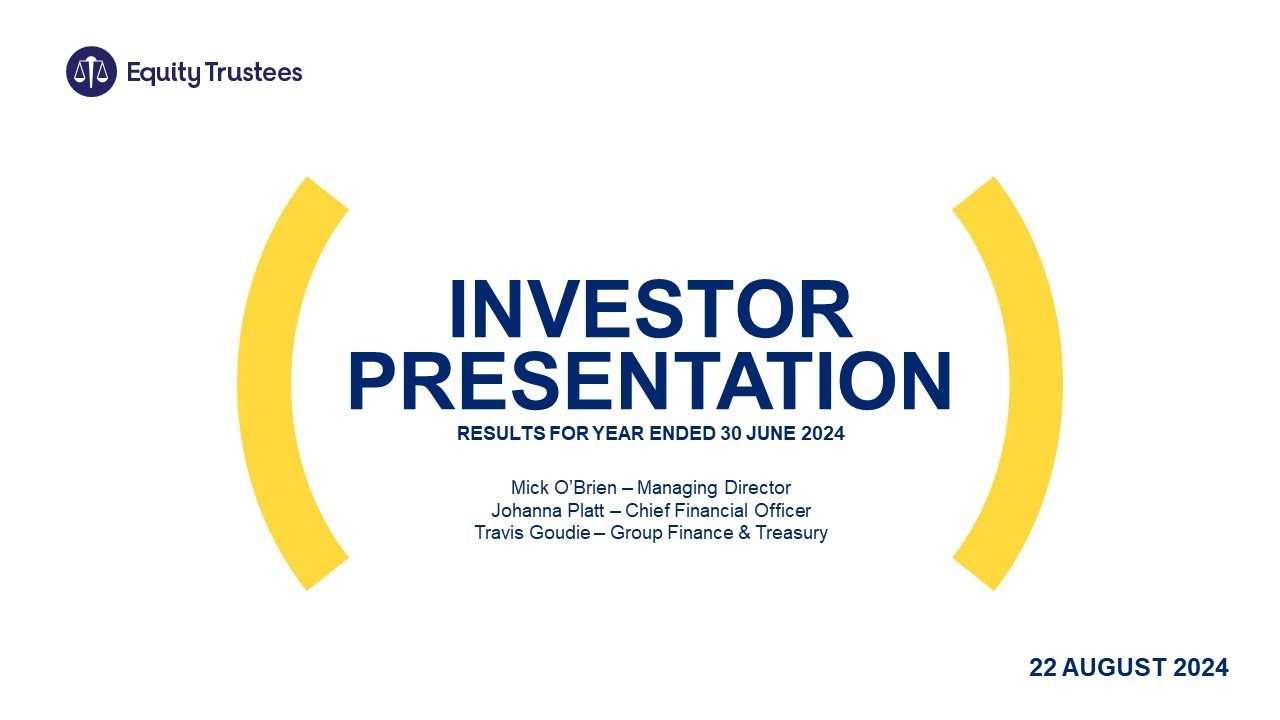 Equity Trustees

INVESTOR PRESENTATION

RESULTS FOR YEAR ENDED 30 JUNE 2024

Mick O'Brien – Managing Director
Johanna Platt – Chief Financial Officer
Travis Goudie – Group Finance & Treasury

22 AUGUST 2024